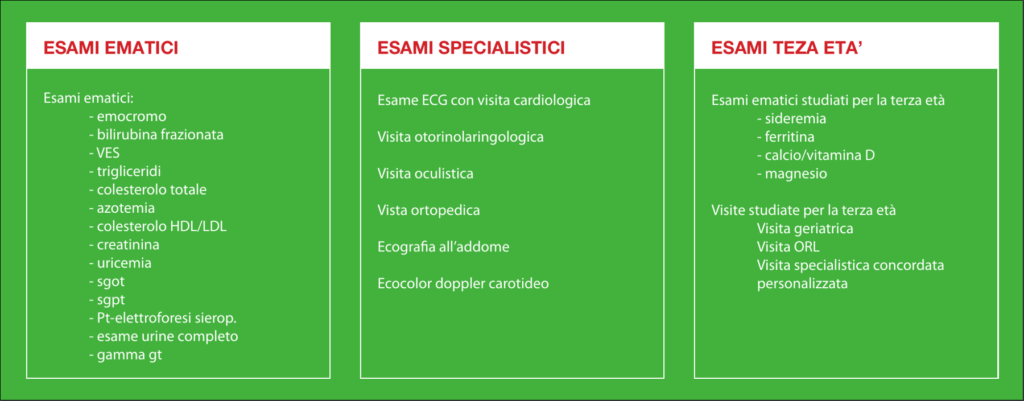 ESAMI EMATICI

Esami ematici:
- emocromo
- bilirubina frazionata
- VES
- trigliceridi
- colesterolo totale
- azotemia
- colesterolo HDL/LDL
- creatinina
- uricemia
- sgot
- sgpt
- Pt-elettroforesi sierop.
- esame urine completo
- gamma gt

ESAMI SPECIALISTICI

Esame ECG con visita cardiologica

Visita otorinolaringologica

Visita oculistica

Vista ortopedica

Ecografia all'addome

Ecocolor doppler carotideo

ESAMI TEZA ETA'

Esami ematici studiati per la terza età
- sideremia
- ferritina
- calcio/vitamina D
- magnesio

Visite studiate per la terza età
Visita geriatrica
Visita ORL
Visita specialistica concordata personalizzata